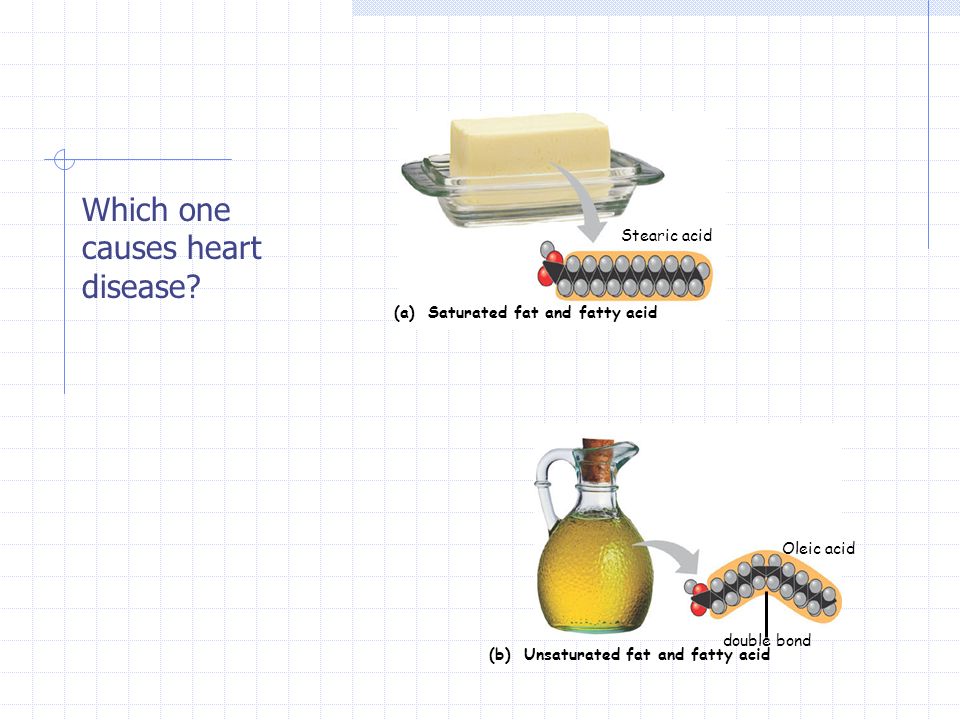 Which one causes heart disease?

Stearic acid

(a) Saturated fat and fatty acid

Oleic acid

double bond

(b) Unsaturated fat and fatty acid